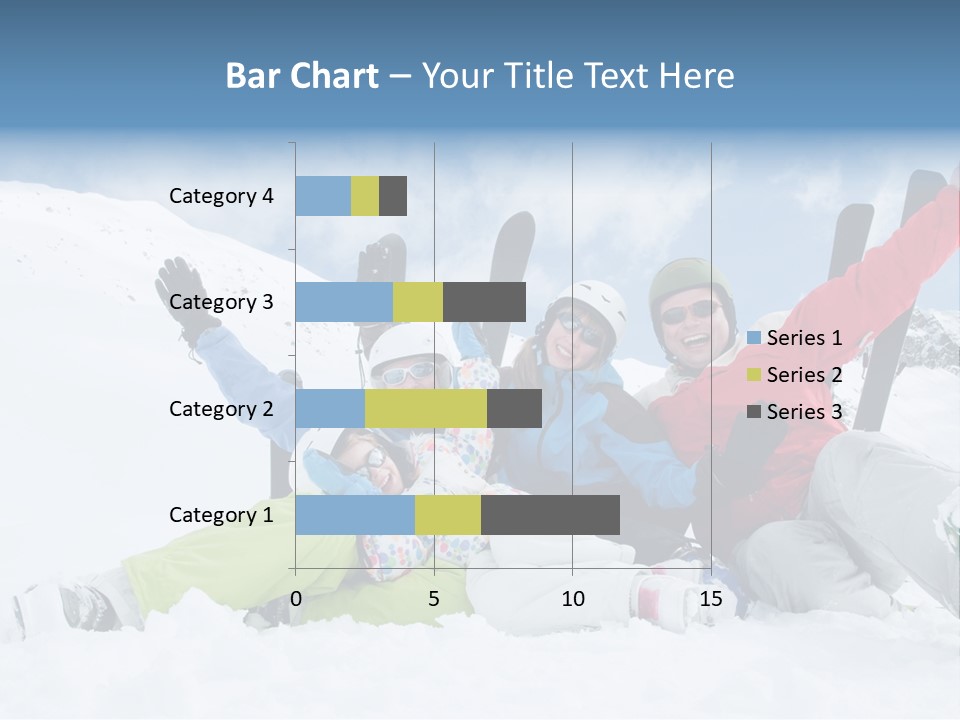 Bar Chart – Your Title Text Here

Category 4
Category 3
Category 2
Category 1

0
5
10
15

Series 1
Series 2
Series 3